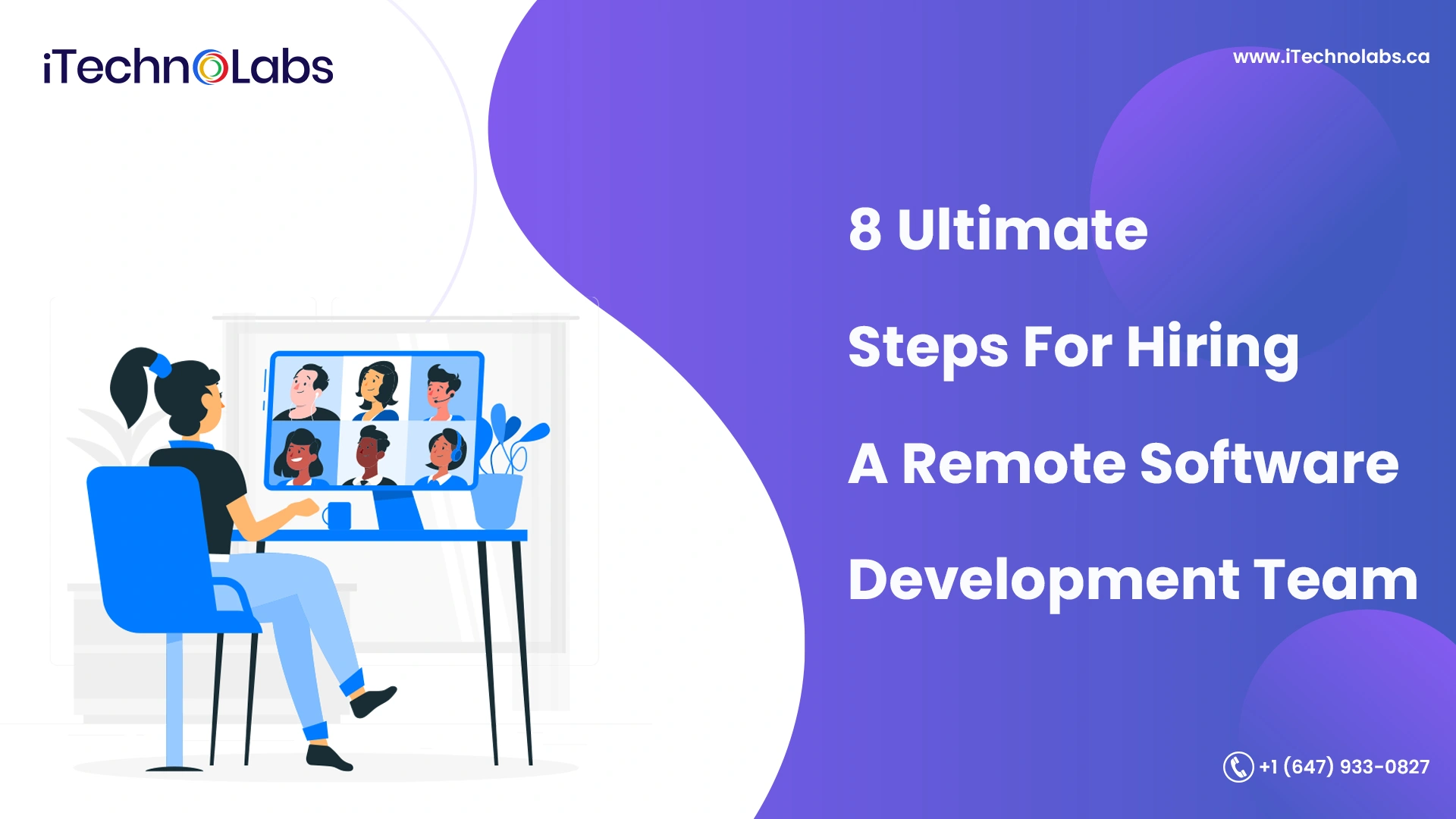 iTechnoLabs

www.iTechnolabs.ca

8 Ultimate Steps For Hiring A Remote Software Development Team

+1 (647) 933-0827